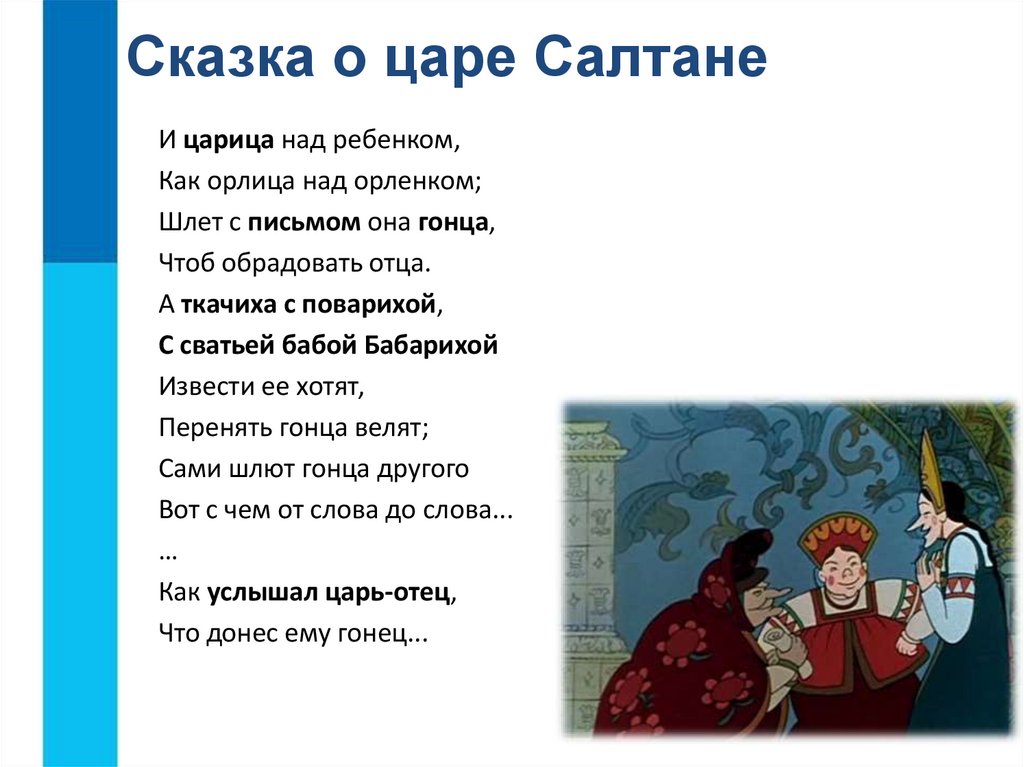 Сказка о царе Салтане

И царица над ребенком,
Как орлица над орленком;
Шлет с письмом она гонца,
Чтоб обрадовать отца.
А ткачиха с поварихой,
С сватьей бабой Бабарихой
Извести ее хотят,
Перенять гонца велят;
Сами шлют гонца другого
Вот с чем от слова до слова...
...
Как услышал царь-отец,
Что донес ему гонец...